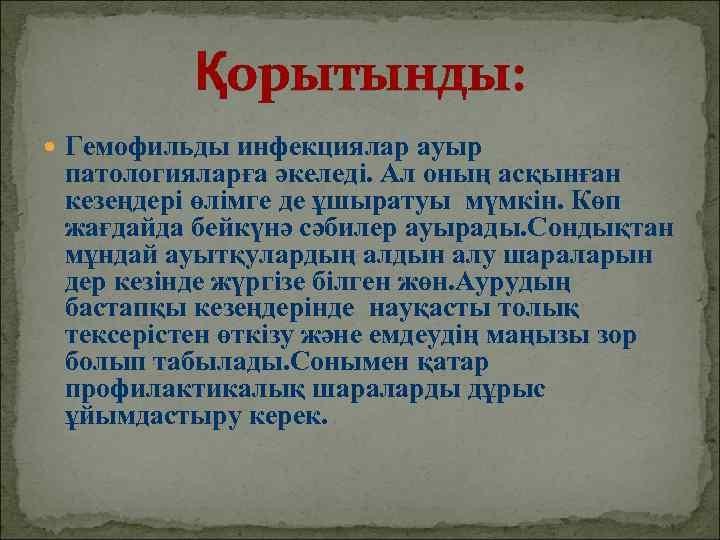 Қорытынды:

Гемофильды инфекциялар ауыр патологияларға әкеледі. Ал оның асқынған кезеңдері өлімге де ұшыратуы мүмкін. Көп жағдайда бейкүнә сәбилер ауырады.Сондықтан мұндай ауытқулардың алдын алу шараларын дер кезінде жүргізе білген жөн.Аурудың бастапқы кезеңдерінде науқасты толық тексерістен өткізу және емдеудің маңызы зор болып табылады.Сонымен қатар профилактикалық шараларды дұрыс ұйымдастыру керек.